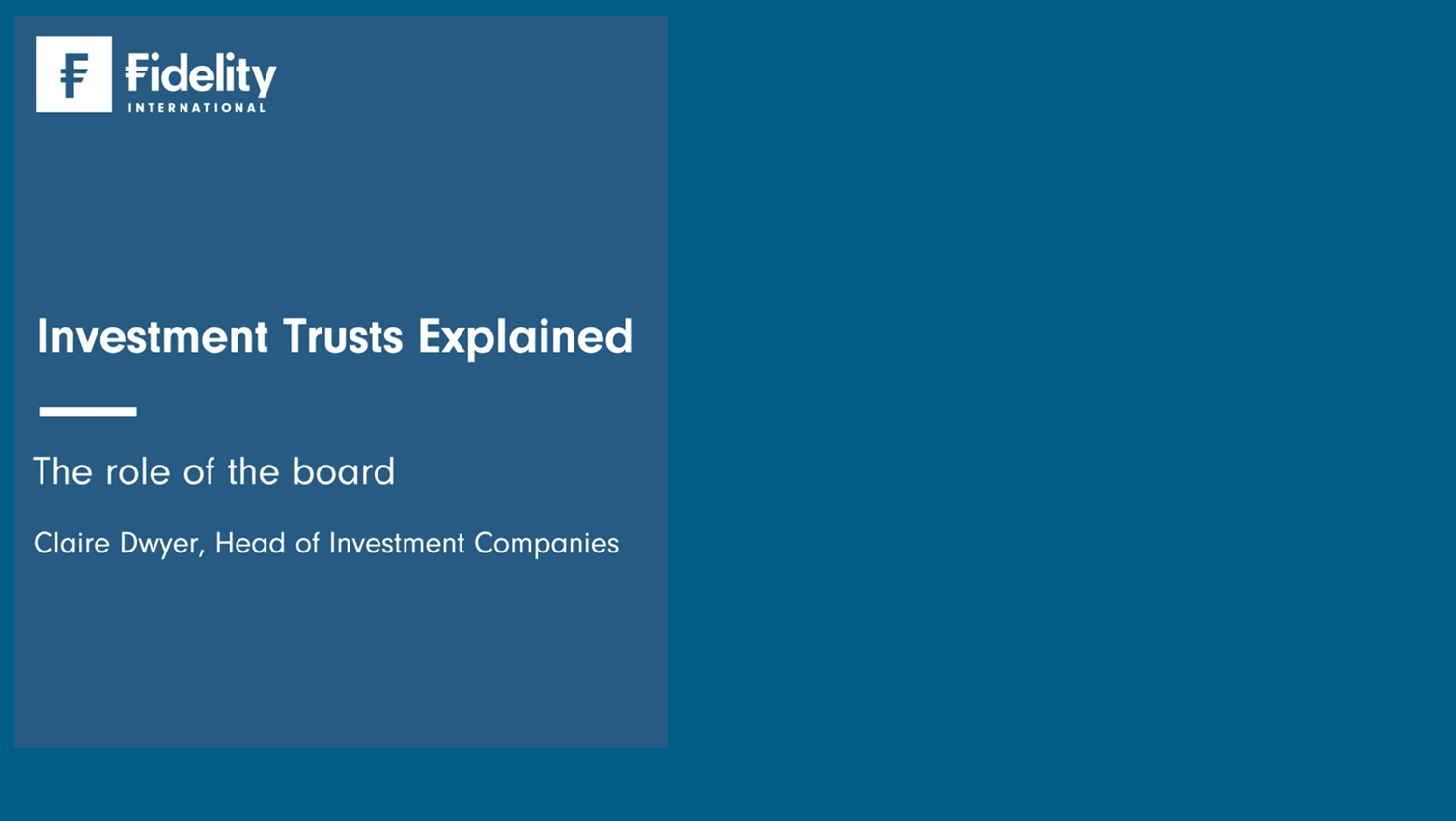 Fidelity
INTERNATIONAL

Investment Trusts Explained

The role of the board

Claire Dwyer, Head of Investment Companies